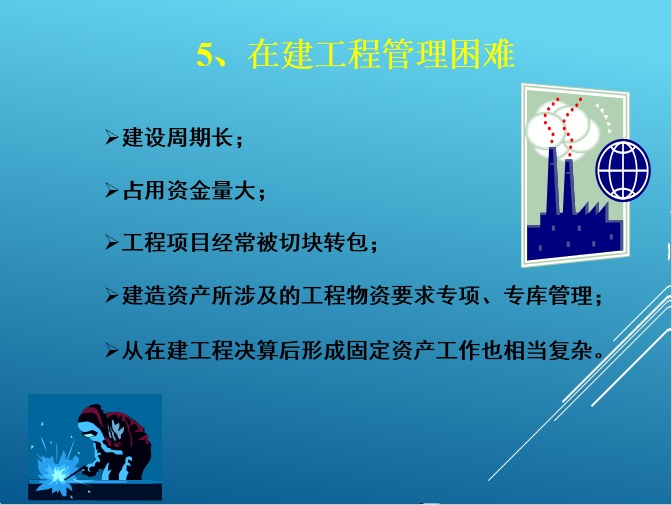 5、在建工程管理困难

➢建设周期长；

➢占用资金量大；

➢工程项目经常被切块转包；

➢建造资产所涉及的工程物资要求专项、专库管理；

➢从在建工程决算后形成固定资产工作也相当复杂。